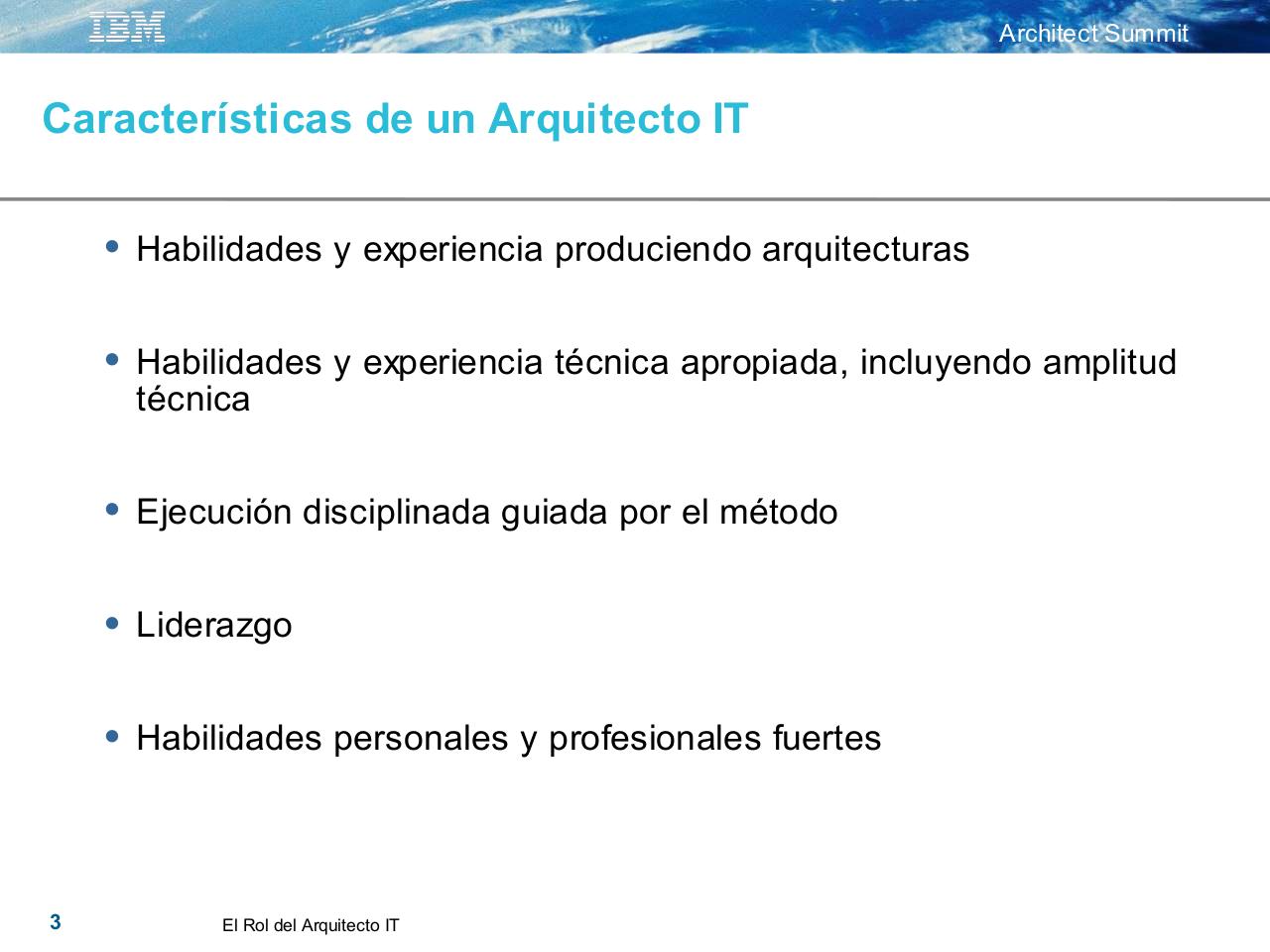 IBM

Architect Summit

Características de un Arquitecto IT

• Habilidades y experiencia produciendo arquitecturas

• Habilidades y experiencia técnica apropiada, incluyendo amplitud técnica

• Ejecución disciplinada guiada por el método

• Liderazgo

• Habilidades personales y profesionales fuertes

3

El Rol del Arquitecto IT